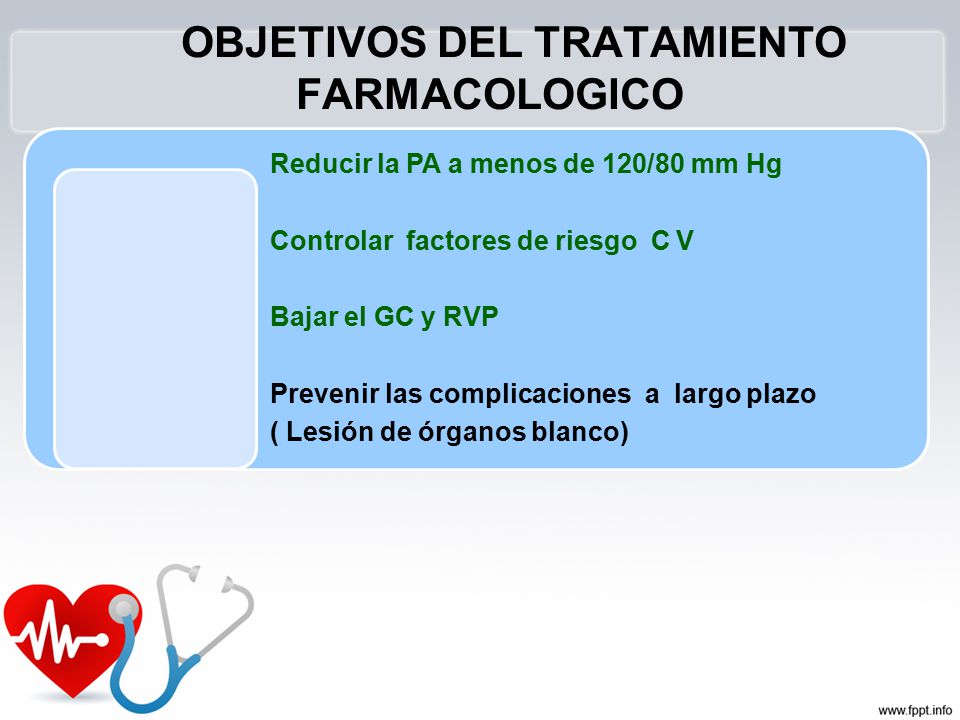 OBJETIVOS DEL TRATAMIENTO FARMACOLOGICO

Reducir la PA a menos de 120/80 mm Hg

Controlar factores de riesgo C V

Bajar el GC y RVP

Prevenir las complicaciones a largo plazo ( Lesión de órganos blanco)

www.fppt.info